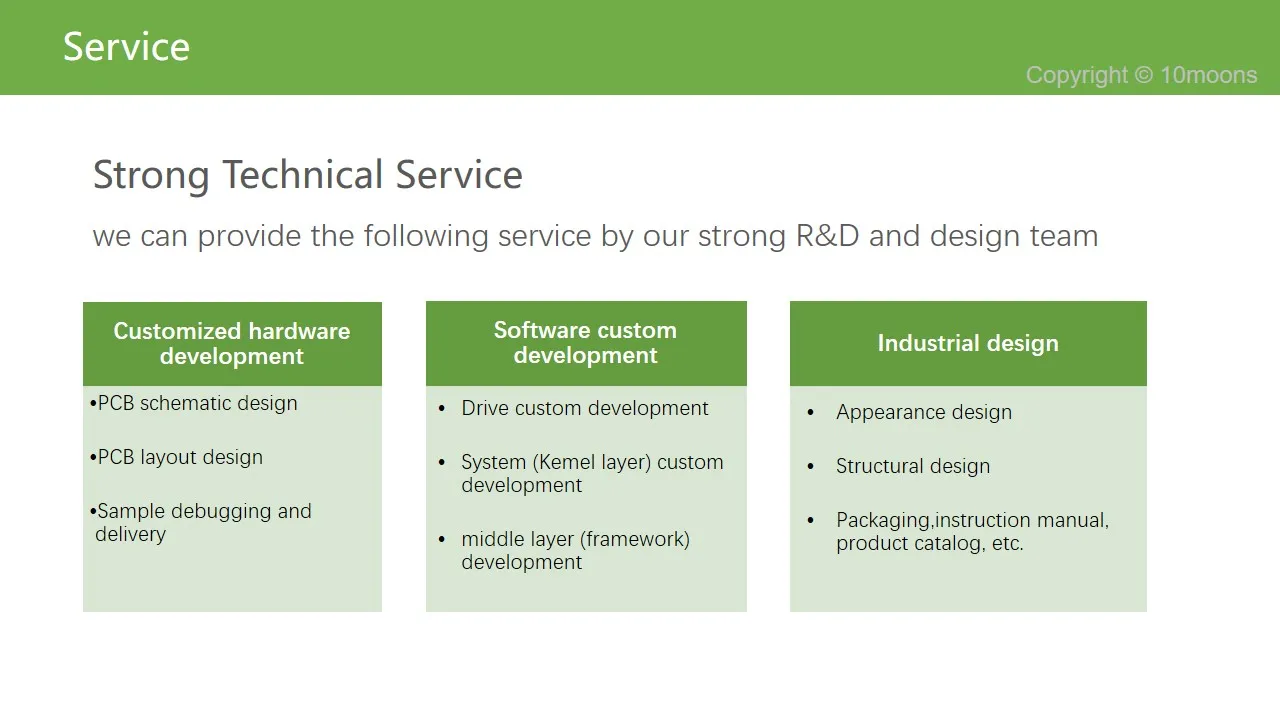 Service

Copyright © 10moons

Strong Technical Service

we can provide the following service by our strong R&D and design team

Customized hardware development

•PCB schematic design

•PCB layout design

•Sample debugging and delivery

Software custom development

• Drive custom development

• System (Kemel layer) custom development

• middle layer (framework) development

Industrial design

• Appearance design

• Structural design

• Packaging,instruction manual, product catalog, etc.